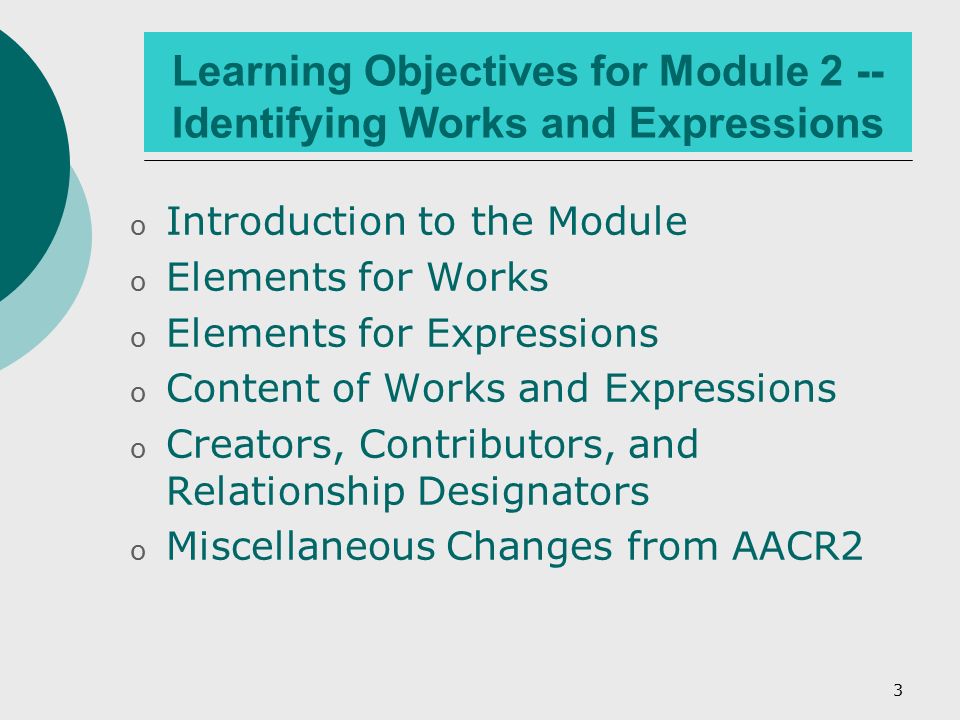 Learning Objectives for Module 2 -- Identifying Works and Expressions

o Introduction to the Module
o Elements for Works
o Elements for Expressions
o Content of Works and Expressions
o Creators, Contributors, and Relationship Designators
o Miscellaneous Changes from AACR2

3